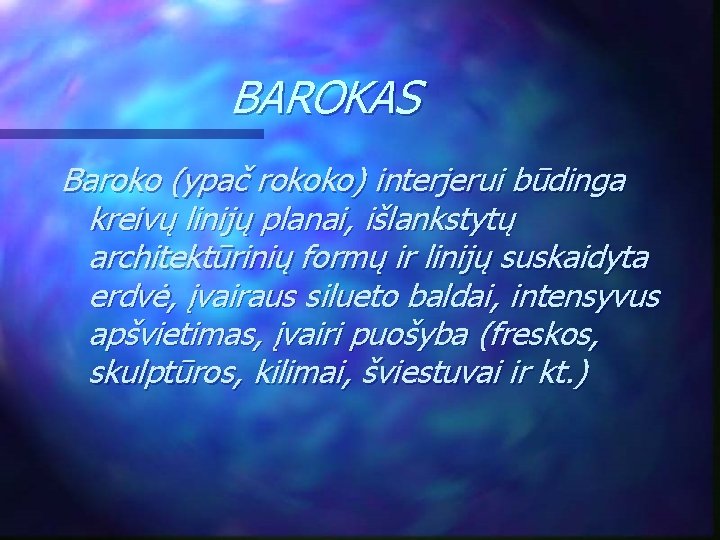 BAROKAS

Baroko (ypač rokoko) interjerui būdinga kreivų linijų planai, išlankstytų architektūrinių formų ir linijų suskaidyta erdvė, įvairaus silueto baldai, intensyvus apšvietimas, įvairi puošyba (freskos, skulptūros, kilimai, šviestuvai ir kt.)